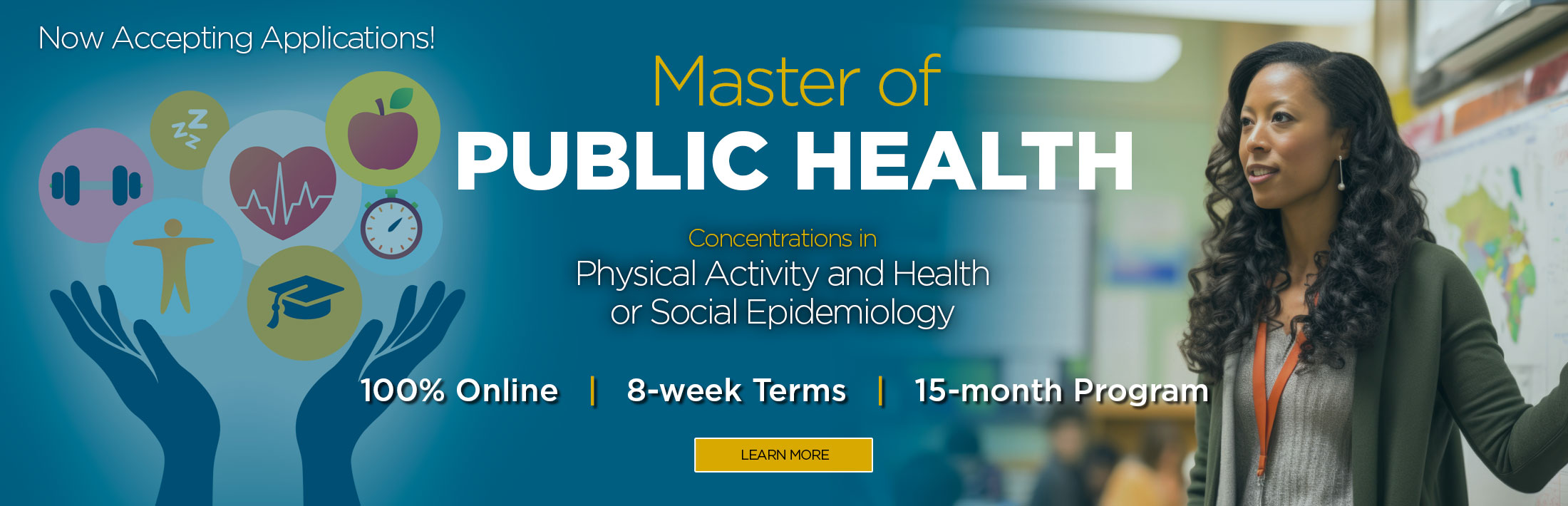 Now Accepting Applications!

Master of
PUBLIC HEALTH

Concentrations in
Physical Activity and Health or Social Epidemiology

100% Online | 8-week Terms | 15-month Program

LEARN MORE